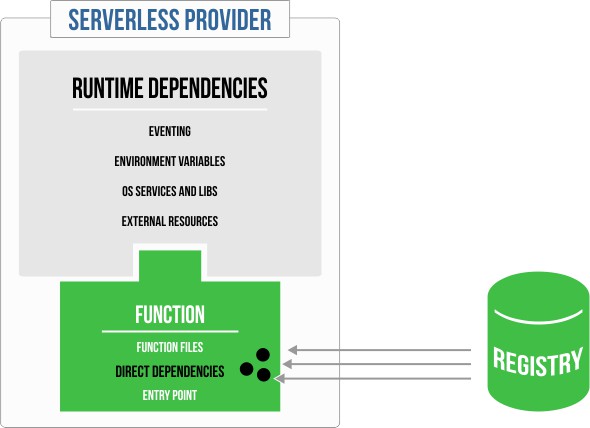 SERVERLESS PROVIDER

RUNTIME DEPENDENCIES

EVENTING

ENVIRONMENT VARIABLES

OS SERVICES AND LIBS

EXTERNAL RESOURCES

FUNCTION

FUNCTION FILES

DIRECT DEPENDENCIES

ENTRY POINT

REGISTRY